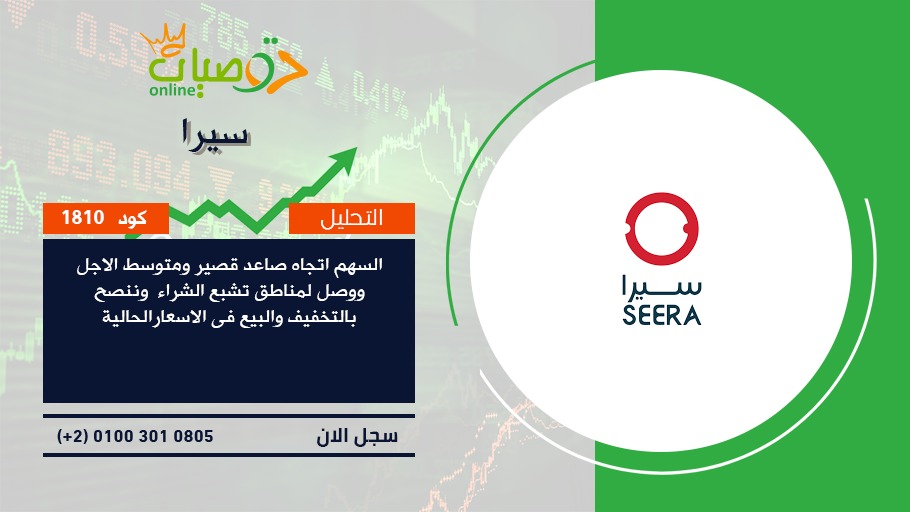 توصيات
online

سيرا

التحليل

كود 1810

السهم اتجاه صاعد قصير ومتوسط الاجل ووصل لمناطق تشبع الشراء وننصح بالتخفيف والبيع فى الاسعارالحالية

سجل الان

(+2) 0100 301 0805

سيرا
SEERA